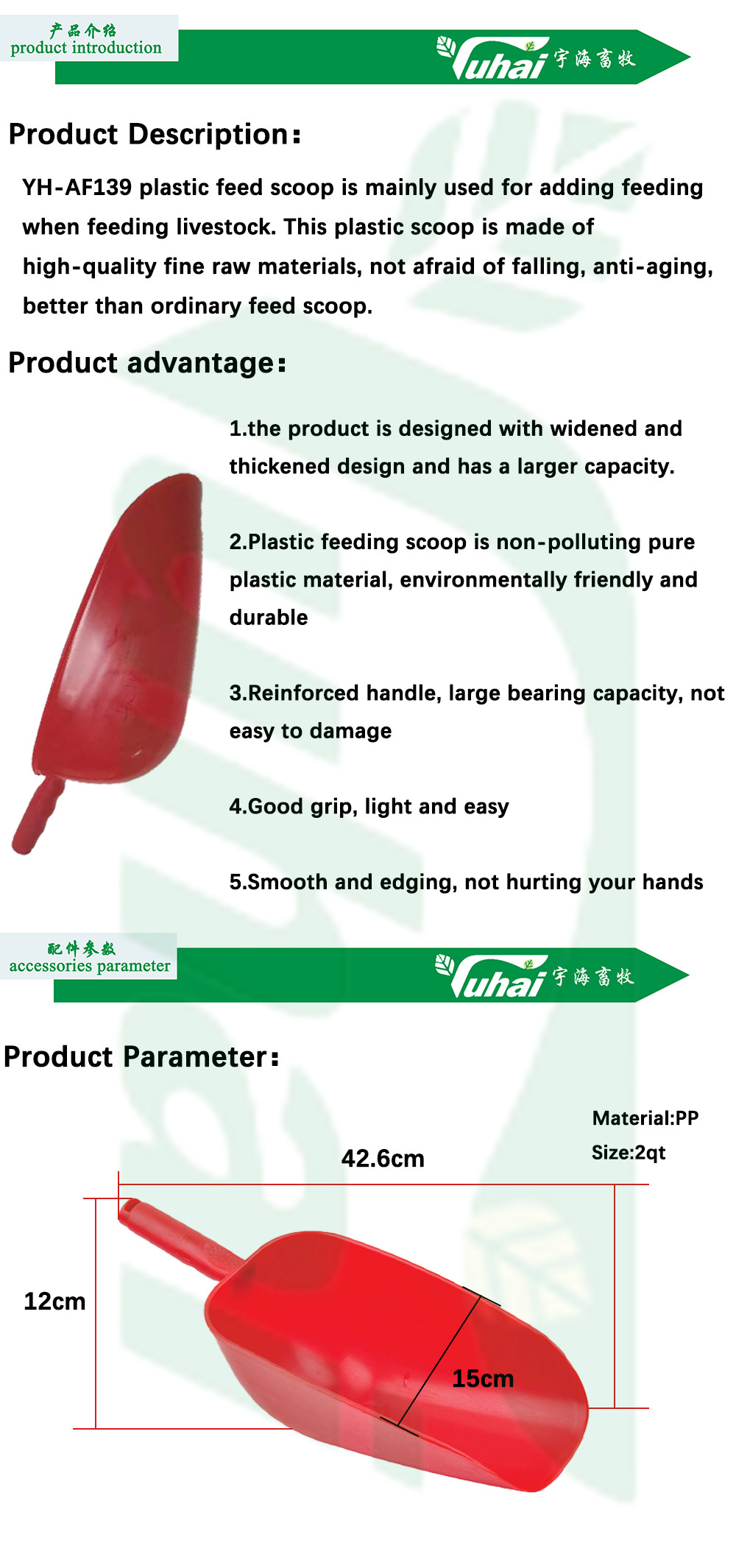 产品介绍
product introduction

Yuhai 宇海畜牧

Product Description:

YH-AF139 plastic feed scoop is mainly used for adding feeding when feeding livestock. This plastic scoop is made of high-quality fine raw materials, not afraid of falling, anti-aging, better than ordinary feed scoop.

Product advantage:

1.the product is designed with widened and thickened design and has a larger capacity.

2.Plastic feeding scoop is non-polluting pure plastic material, environmentally friendly and durable

3.Reinforced handle, large bearing capacity, not easy to damage

4.Good grip, light and easy

5.Smooth and edging, not hurting your hands

配件参数
accessories parameter

Yuhai 宇海畜牧

Product Parameter:

Material:PP
Size:2qt

42.6cm

12cm

15cm